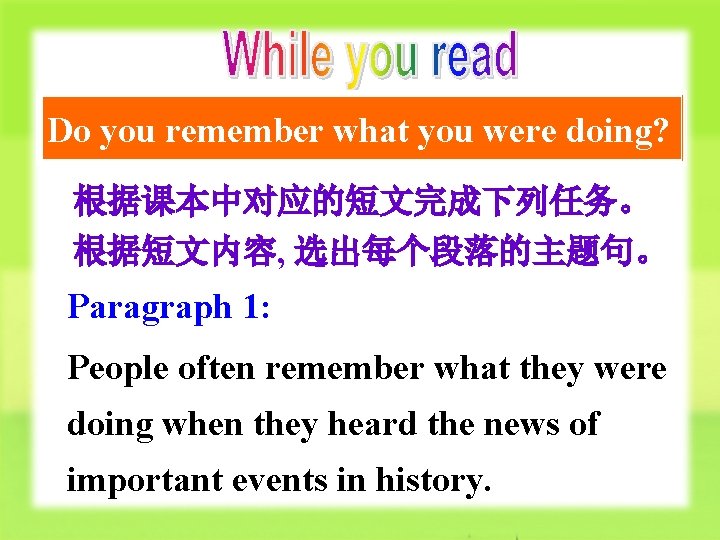 While you read

Do you remember what you were doing?

根据课本中对应的短文完成下列任务。
根据短文内容, 选出每个段落的主题句。

Paragraph 1:

People often remember what they were doing when they heard the news of important events in history.